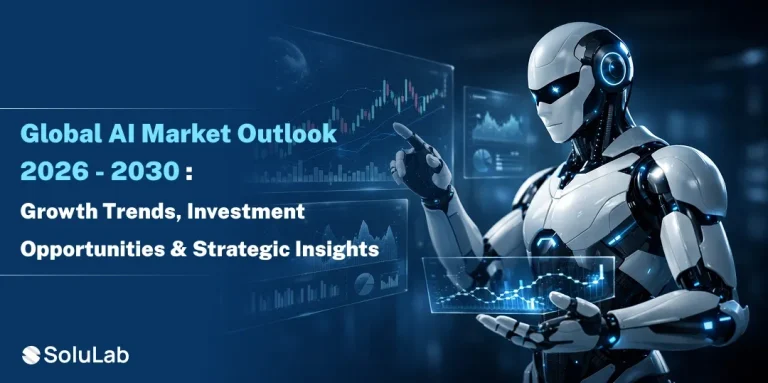 Global AI Market Outlook 2026 - 2030 :

Growth Trends, Investment Opportunities & Strategic Insights

SoluLab